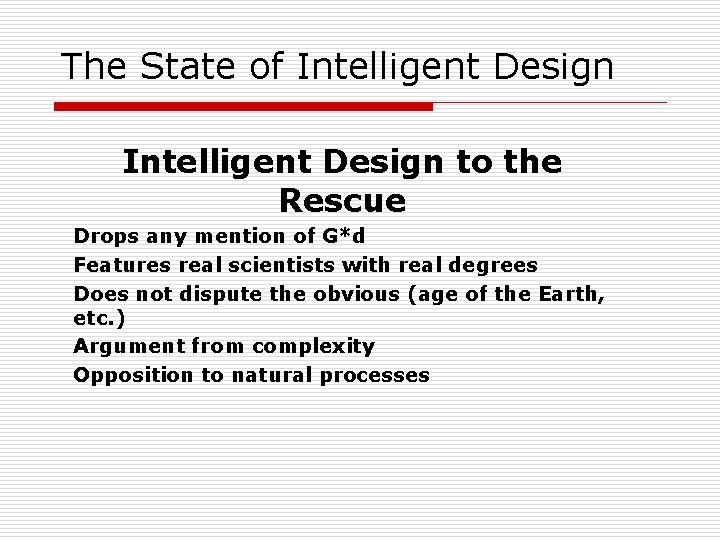 The State of Intelligent Design

Intelligent Design to the Rescue

Drops any mention of G*d

Features real scientists with real degrees

Does not dispute the obvious (age of the Earth, etc.)

Argument from complexity

Opposition to natural processes